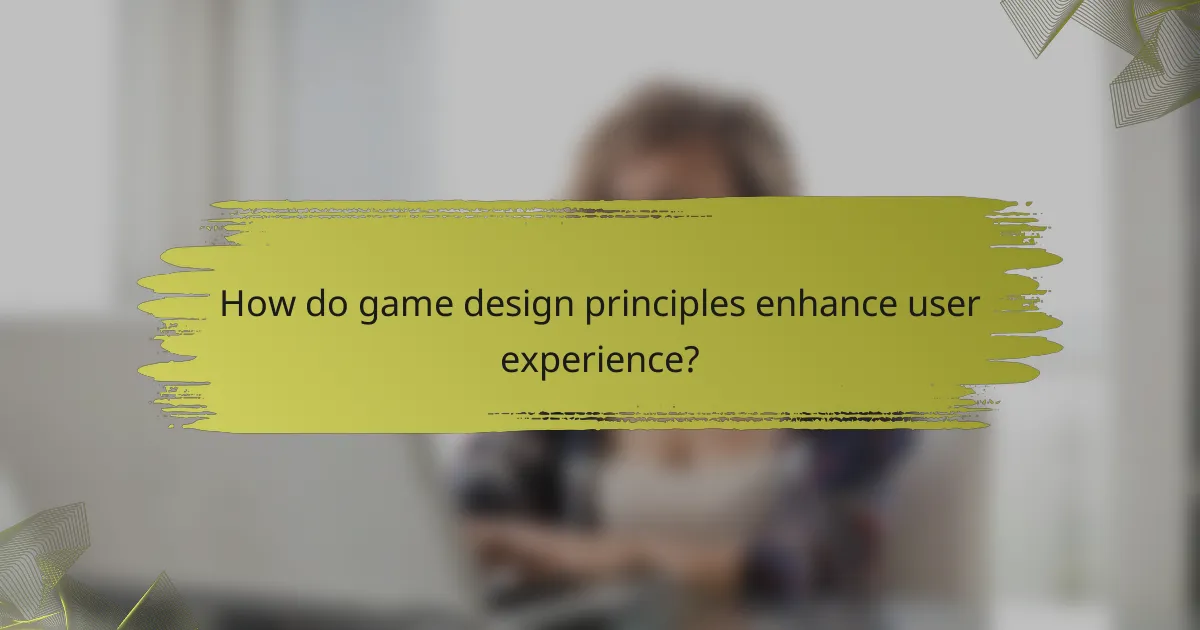 How do game design principles enhance user experience?